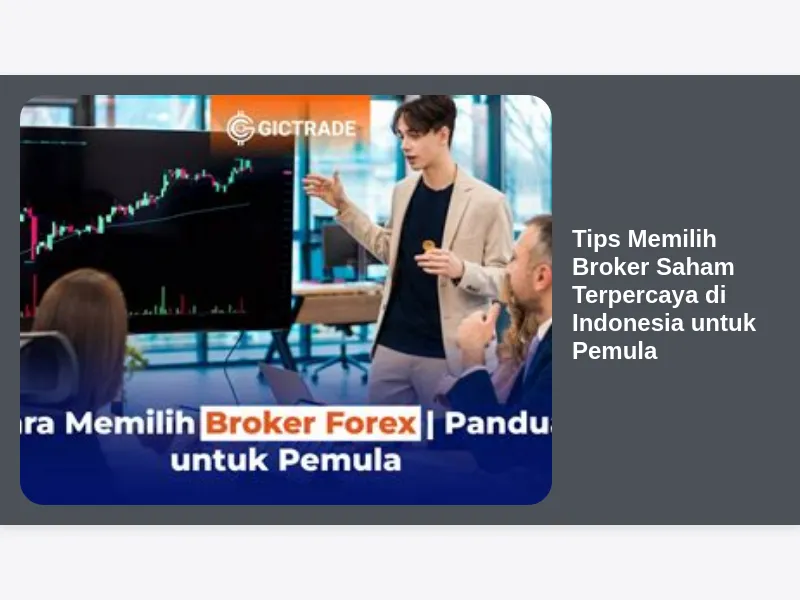 GICTRADE

ara Memilih Broker Forex | Pandua untuk Pemula

Tips Memilih Broker Saham Terpercaya di Indonesia untuk Pemula